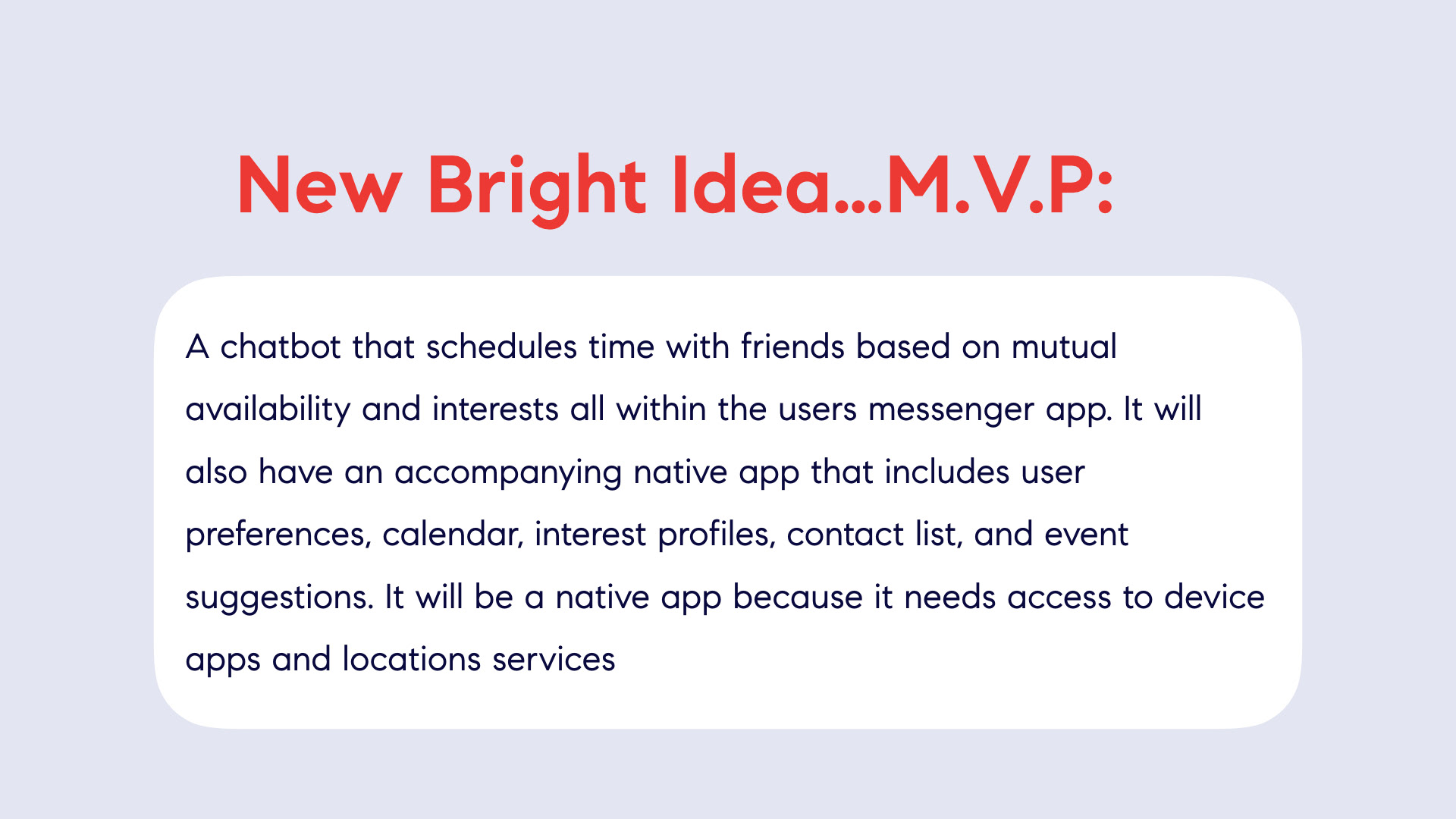 New Bright Idea...M.V.P:

A chatbot that schedules time with friends based on mutual availability and interests all within the users messenger app. It will also have an accompanying native app that includes user preferences, calendar, interest profiles, contact list, and event suggestions. It will be a native app because it needs access to device apps and locations services